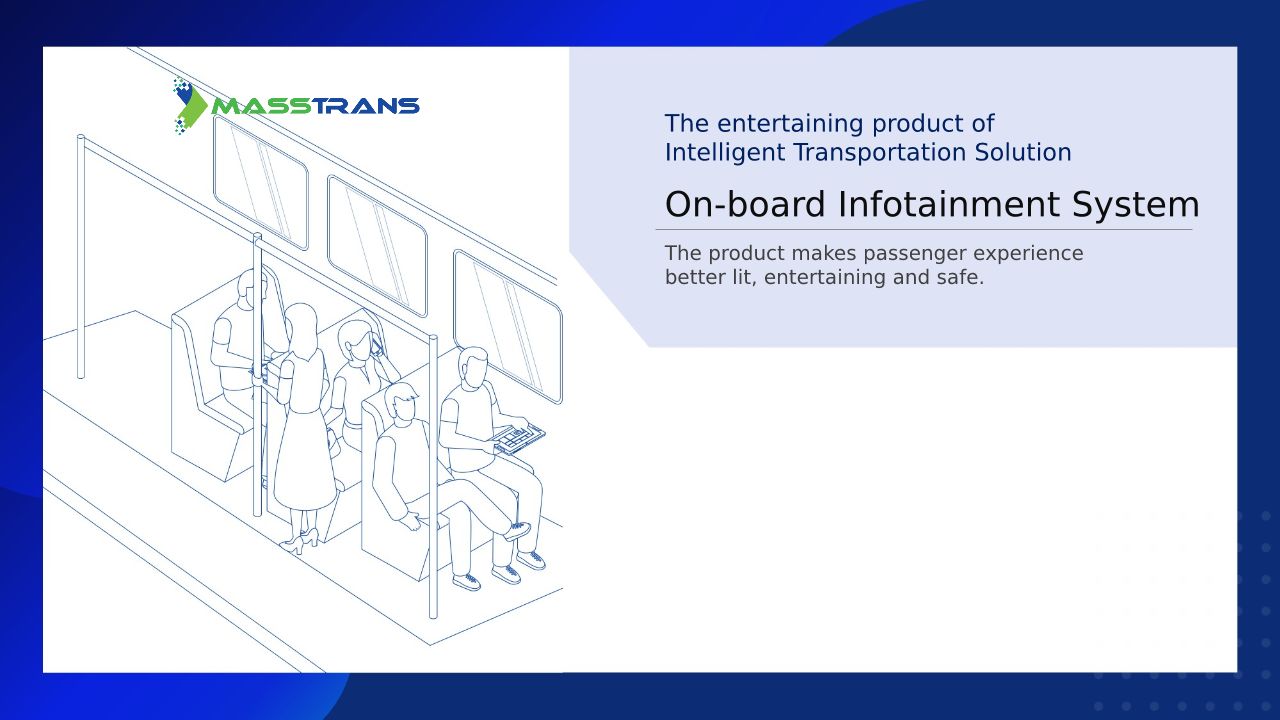 MASSTRANS

The entertaining product of
Intelligent Transportation Solution

On-board Infotainment System

The product makes passenger experience better lit, entertaining and safe.